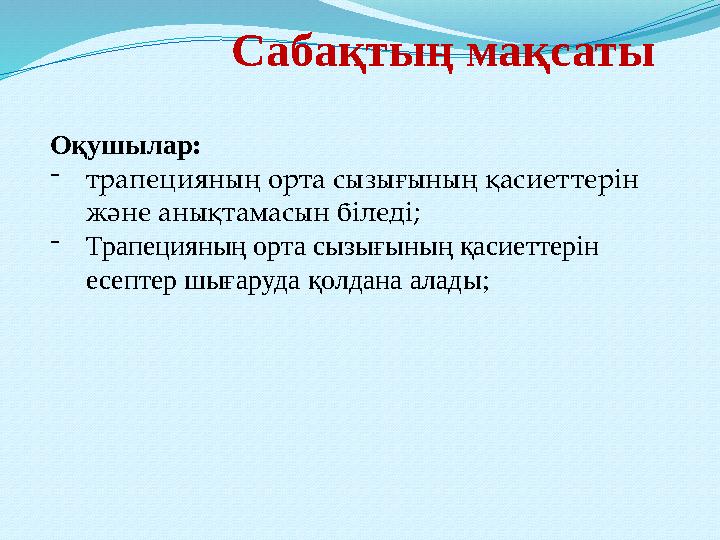 Сабақтың мақсаты

Оқушылар:

- трапецияның орта сызығының қасиеттерін және анықтамасын біледі;
- Трапецияның орта сызығының қасиеттерін есептер шығаруда қолдана алады;